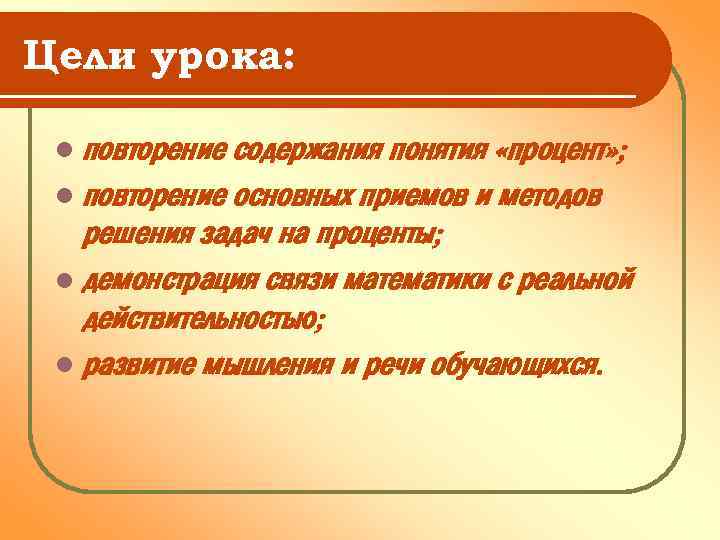 Цели урока:

- повторение содержания понятия «процент»;
- повторение основных приемов и методов решения задач на проценты;
- демонстрация связи математики с реальной действительностью;
- развитие мышления и речи обучающихся.